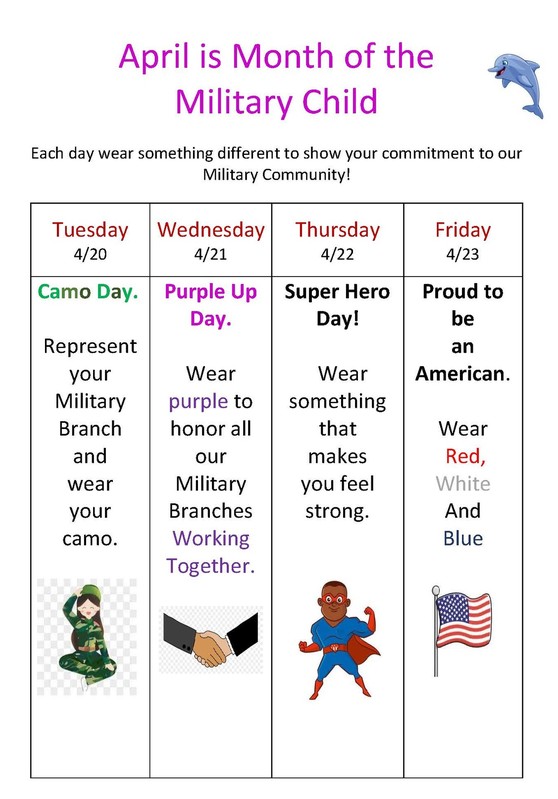 April is Month of the Military Child

Each day wear something different to show your commitment to our Military Community!

| Tuesday 4/20 | Wednesday 4/21 | Thursday 4/22 | Friday 4/23 |
|---|---|---|---|
| Camo Day. Represent your Military Branch and wear your camo. | Purple Up Day. Wear purple to honor all our Military Branches Working Together. | Super Hero Day! Wear something that makes you feel strong. | Proud to be an American. Wear Red, White And Blue |